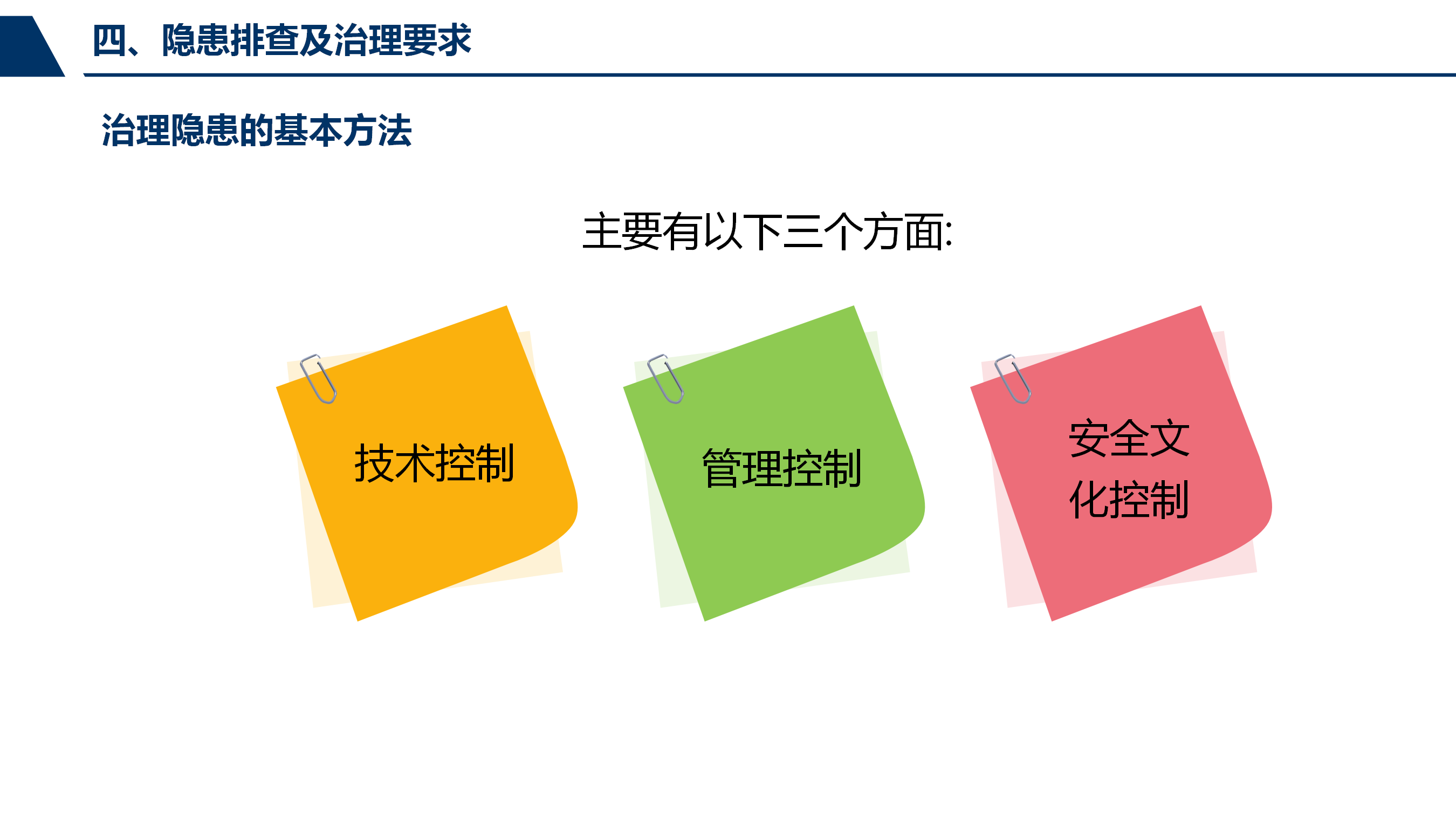 四、隐患排查及治理要求

治理隐患的基本方法

主要有以下三个方面:

技术控制

管理控制

安全文化控制